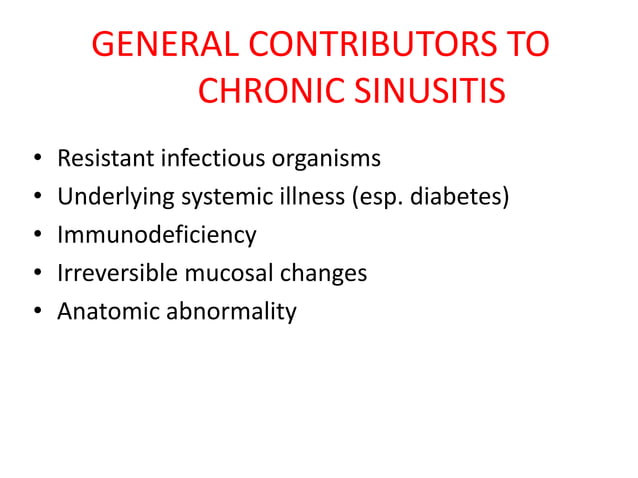 GENERAL CONTRIBUTORS TO CHRONIC SINUSITIS

• Resistant infectious organisms
• Underlying systemic illness (esp. diabetes)
• Immunodeficiency
• Irreversible mucosal changes
• Anatomic abnormality